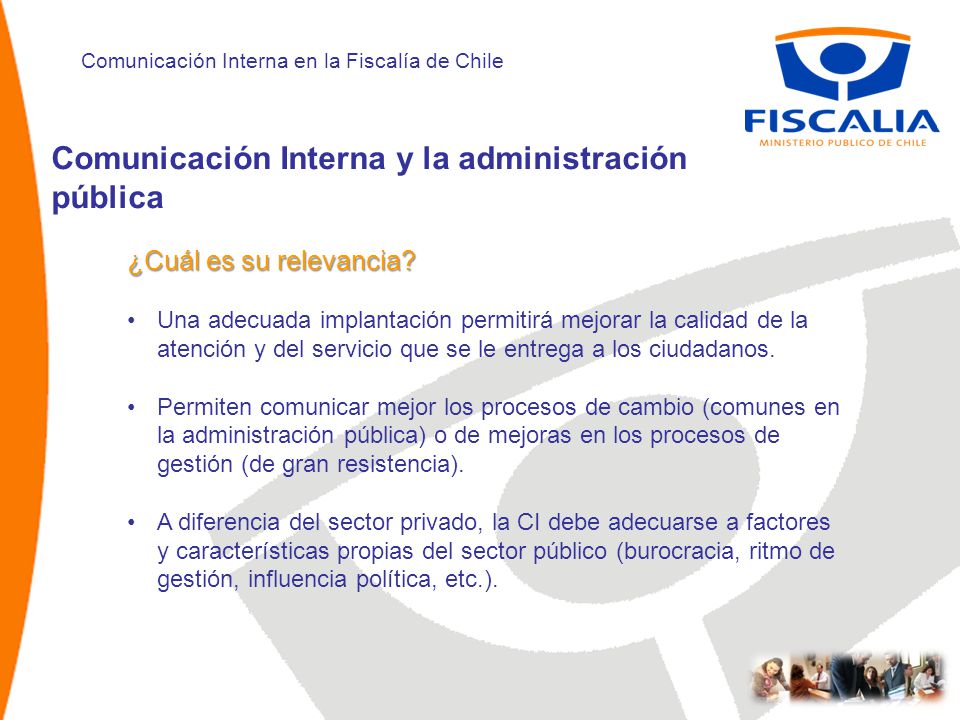 Comunicación Interna en la Fiscalía de Chile

FISCALIA
MINISTERIO PUBLICO DE CHILE

Comunicación Interna y la administración pública

¿Cuál es su relevancia?

• Una adecuada implantación permitirá mejorar la calidad de la atención y del servicio que se le entrega a los ciudadanos.

• Permiten comunicar mejor los procesos de cambio (comunes en la administración pública) o de mejoras en los procesos de gestión (de gran resistencia).

• A diferencia del sector privado, la CI debe adecuarse a factores y características propias del sector público (burocracia, ritmo de gestión, influencia política, etc.).